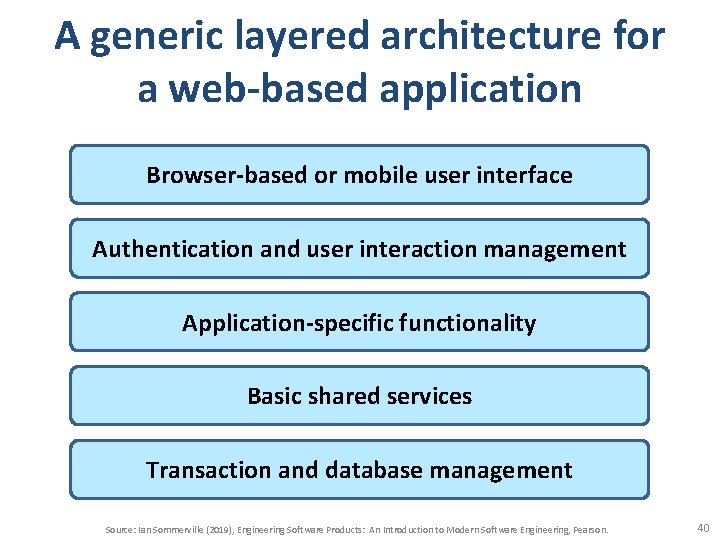 A generic layered architecture for a web-based application

Browser-based or mobile user interface

Authentication and user interaction management

Application-specific functionality

Basic shared services

Transaction and database management

Source: Ian Sommerville (2019), Engineering Software Products: An Introduction to Modern Software Engineering, Pearson.

40